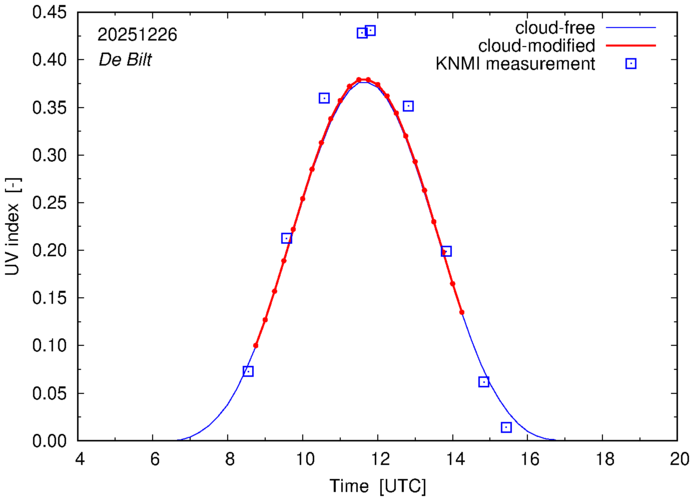 20251226
De Bilt

cloud-free
cloud-modified
KNMI measurement

UV index [-]

0.45
0.40
0.35
0.30
0.25
0.20
0.15
0.10
0.05
0.00

4 6 8 10 12 14 16 18 20

Time [UTC]